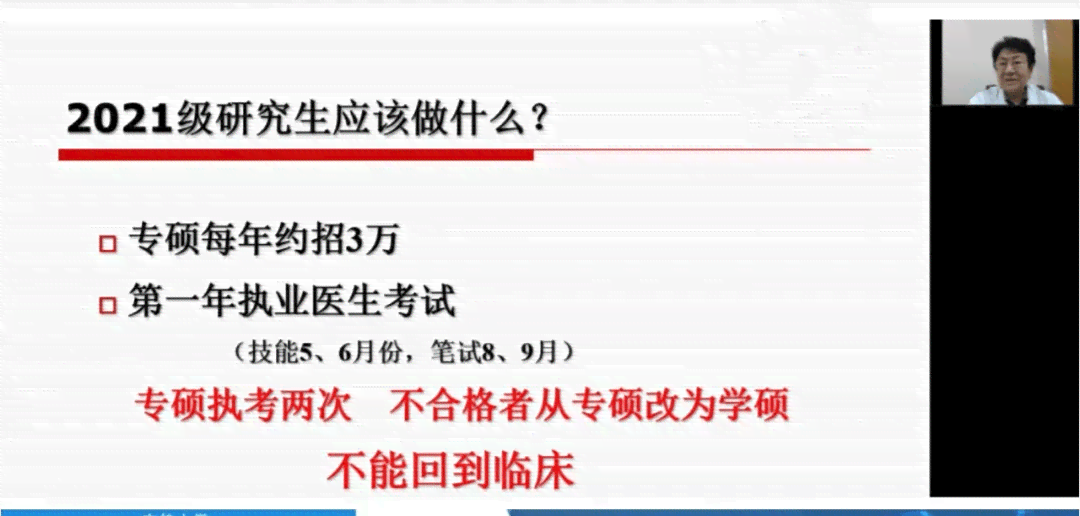 2021级研究生应该做什么？

□ 专硕每年约招3万

□ 第一年执业医生考试

（技能5、6月份，笔试8、9月）

专硕执考两次　不合格者从专硕改为学硕

不能回到临床